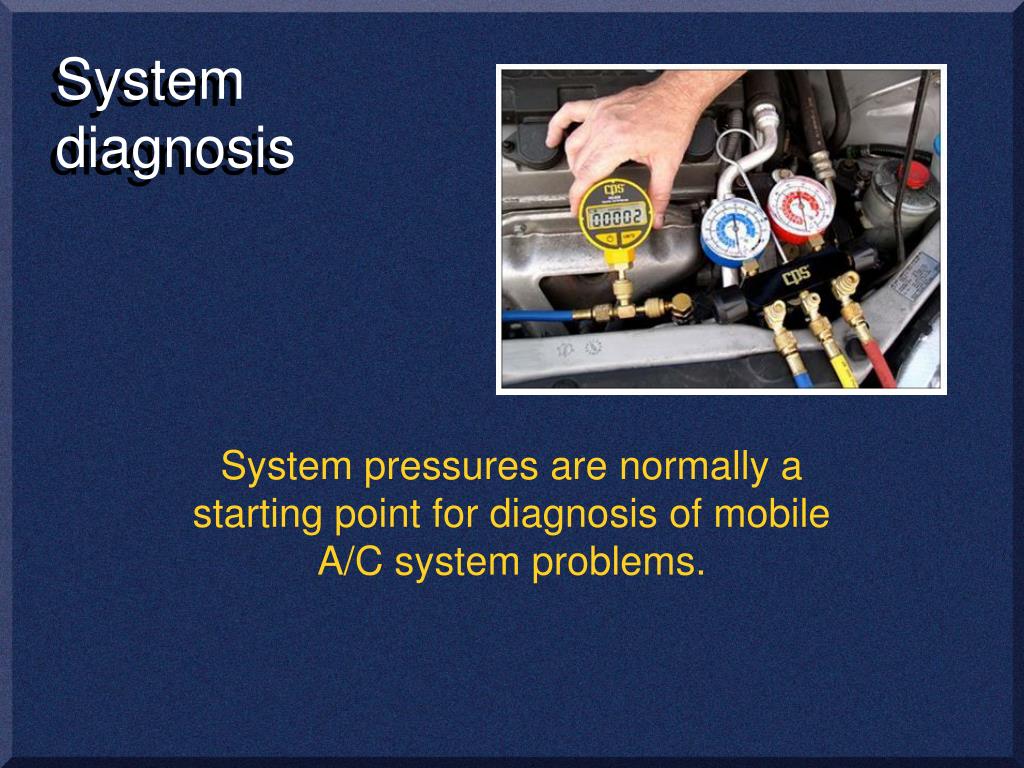 System diagnosis

CPS
00002

CPS

System pressures are normally a starting point for diagnosis of mobile A/C system problems.